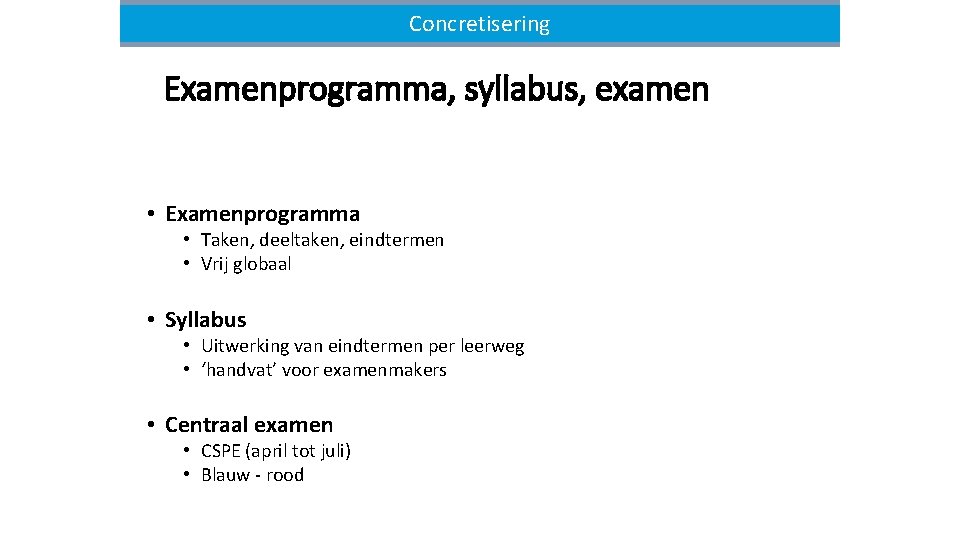 Concretisering

Examenprogramma, syllabus, examen

• Examenprogramma
 • Taken, deeltaken, eindtermen
 • Vrij globaal

• Syllabus
 • Uitwerking van eindtermen per leerweg
 • ‘handvat’ voor examenmakers

• Centraal examen
 • CSPE (april tot juli)
 • Blauw - rood